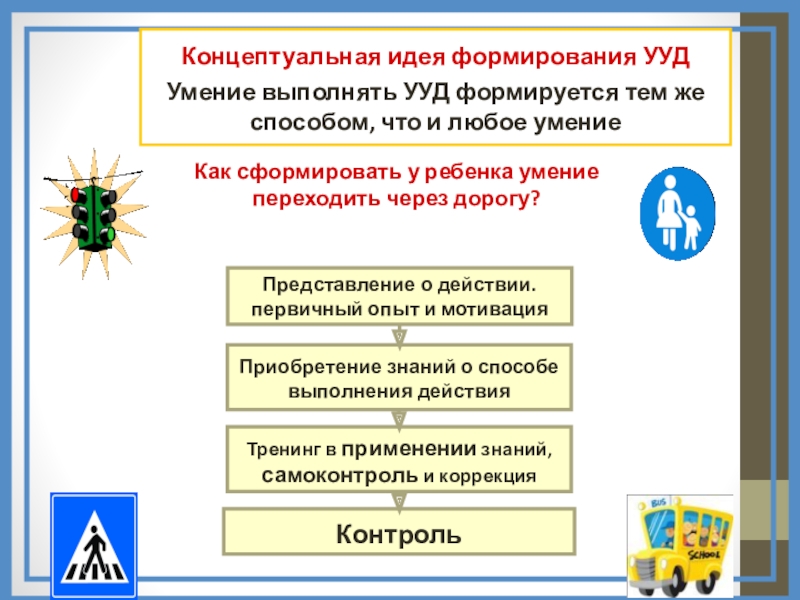 Концептуальная идея формирования УУД

Умение выполнять УУД формируется тем же способом, что и любое умение

Как сформировать у ребенка умение переходить через дорогу?

Представление о действии. первичный опыт и мотивация

Приобретение знаний о способе выполнения действия

Тренинг в применении знаний, самоконтроль и коррекция

Контроль

BUS

SCHOOL